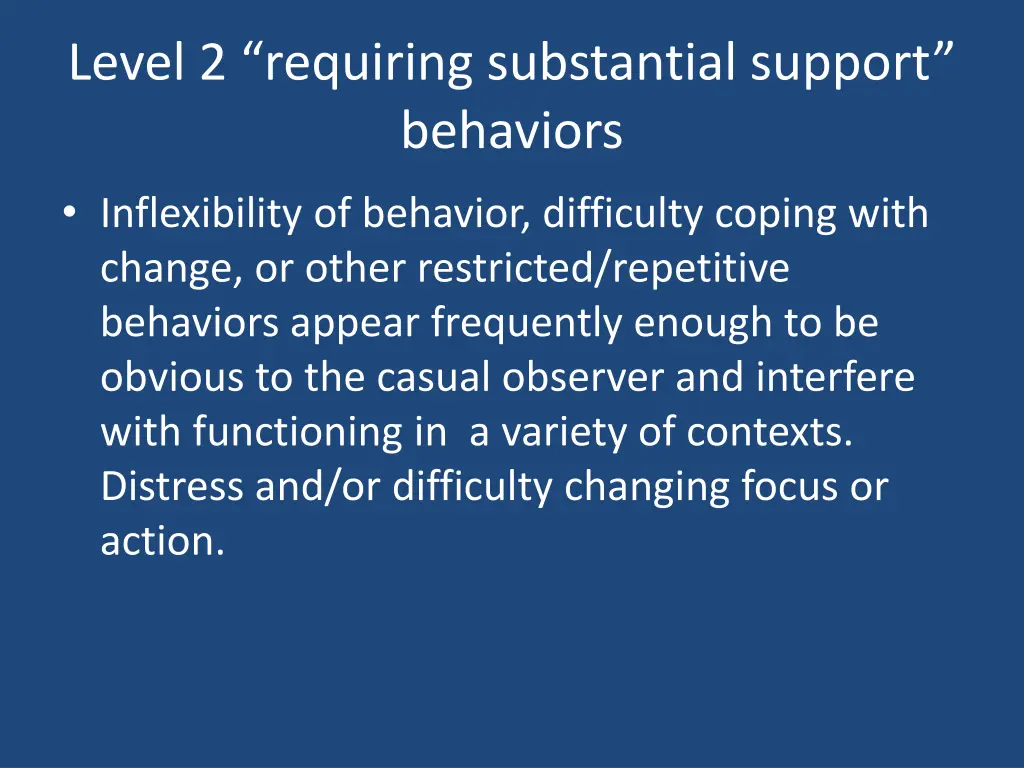 Level 2 “requiring substantial support” behaviors

• Inflexibility of behavior, difficulty coping with change, or other restricted/repetitive behaviors appear frequently enough to be obvious to the casual observer and interfere with functioning in  a variety of contexts. Distress and/or difficulty changing focus or action.